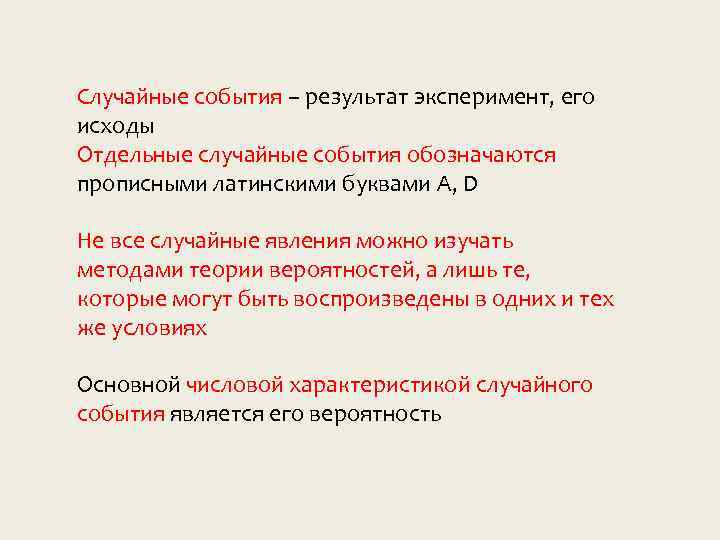 Случайные события – результат эксперимент, его исходы
Отдельные случайные события обозначаются прописными латинскими буквами A, D

Не все случайные явления можно изучать методами теории вероятностей, а лишь те, которые могут быть воспроизведены в одних и тех же условиях

Основной числовой характеристикой случайного события является его вероятность